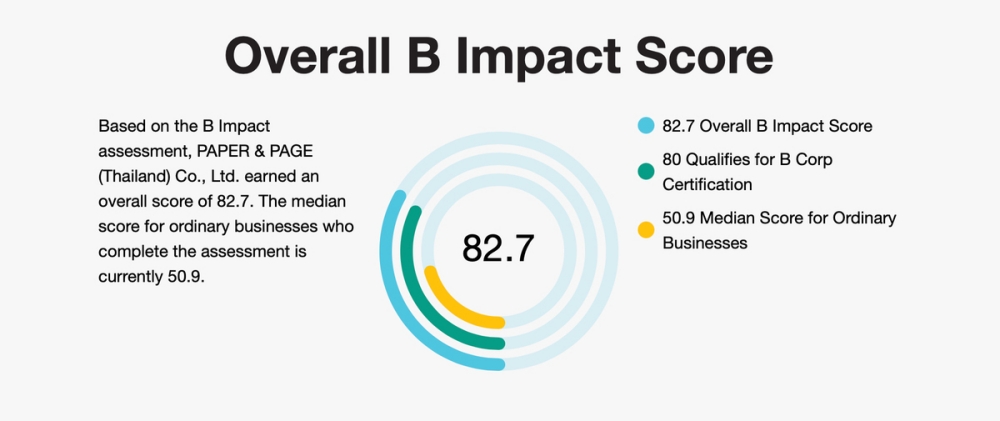 Overall B Impact Score

Based on the B Impact assessment, PAPER & PAGE (Thailand) Co., Ltd. earned an overall score of 82.7. The median score for ordinary businesses who complete the assessment is currently 50.9.

82.7

82.7 Overall B Impact Score

80 Qualifies for B Corp Certification

50.9 Median Score for Ordinary Businesses